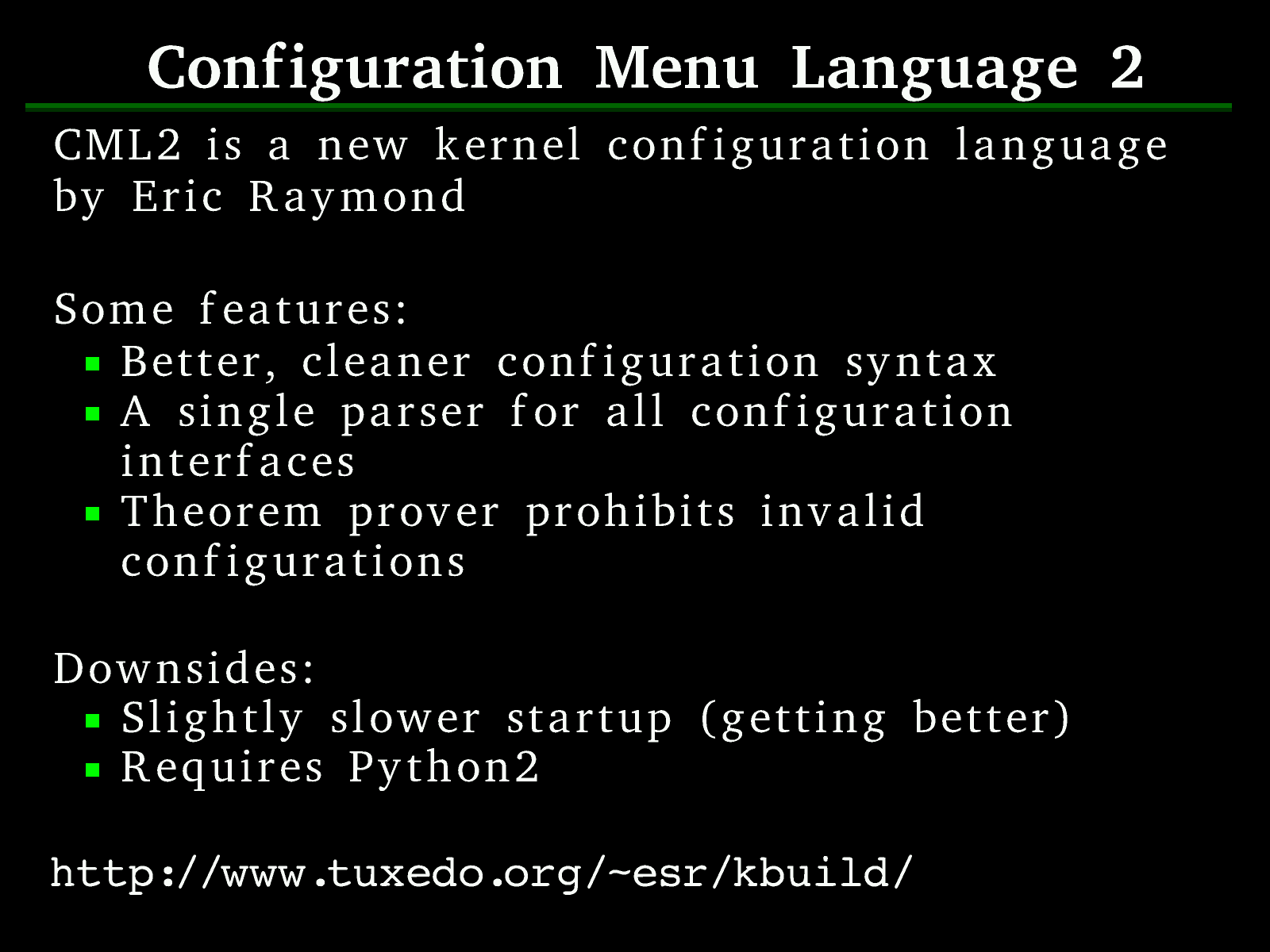 Configuration Menu Language 2

CML2 is a new kernel configuration language by Eric Raymond

Some features:
- Better, cleaner configuration syntax
- A single parser for all configuration interfaces
- Theorem prover prohibits invalid configurations

Downsides:
- Slightly slower startup (getting better)
- Requires Python2

http://www.tuxedo.org/~esr/kbuild/